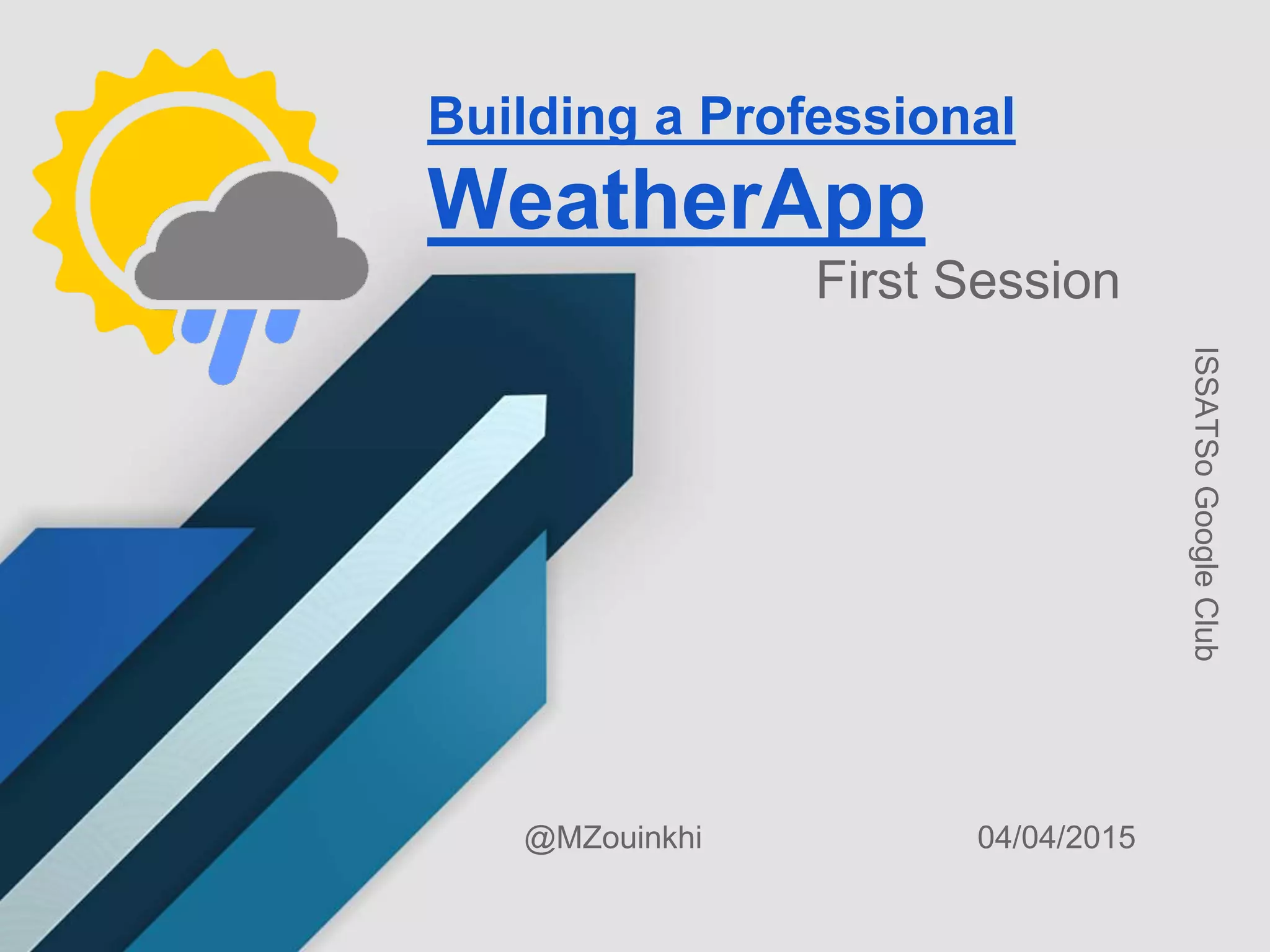 Building a Professional
WeatherApp
First Session

ISSATSo Google Club

@MZouinkhi

04/04/2015